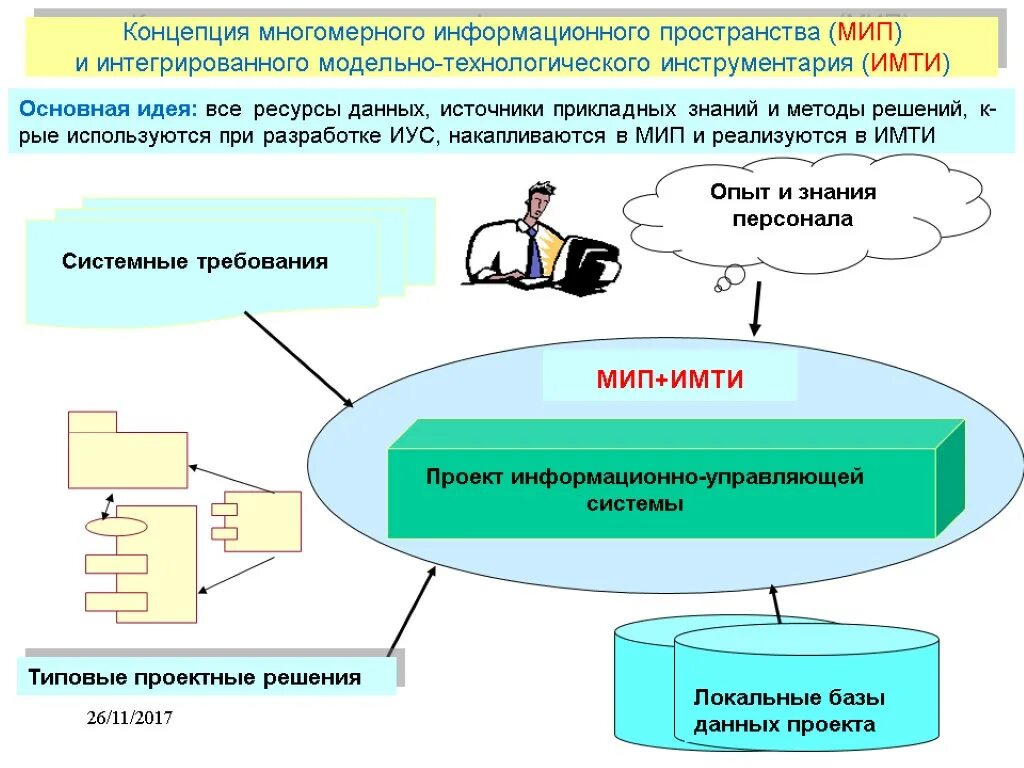 Концепция многомерного информационного пространства (МИП) и интегрированного модельно-технологического инструментария (ИМТИ)

Основная идея: все ресурсы данных, источники прикладных знаний и методы решений, к-рые используются при разработке ИУС, накапливаются в МИП и реализуются в ИМТИ

Системные требования

Опыт и знания персонала

МИП+ИМТИ

Проект информационно-управляющей системы

Типовые проектные решения

Локальные базы данных проекта

26/11/2017